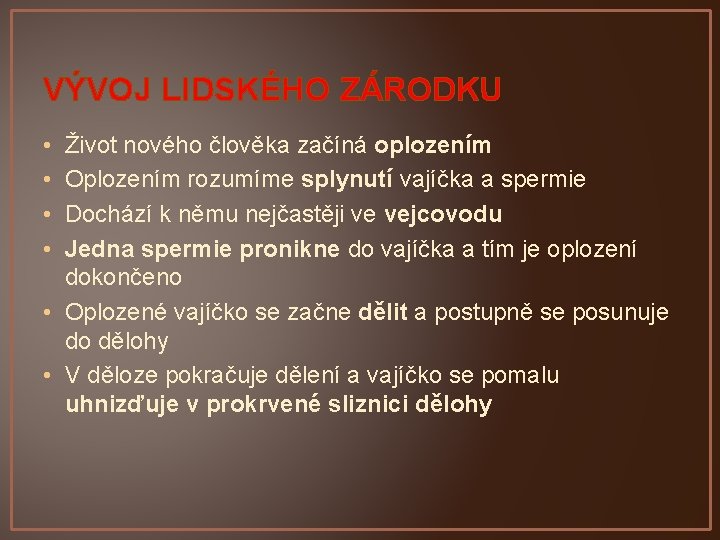 VÝVOJ LIDSKÉHO ZÁRODKU

• Život nového člověka začíná oplozením
• Oplozením rozumíme splynutí vajíčka a spermie
• Dochází k němu nejčastěji ve vejcovodu
• Jedna spermie pronikne do vajíčka a tím je oplození dokončeno
• Oplozené vajíčko se začne dělit a postupně se posunuje do dělohy
• V děloze pokračuje dělení a vajíčko se pomalu uhnizďuje v prokrvené sliznici dělohy